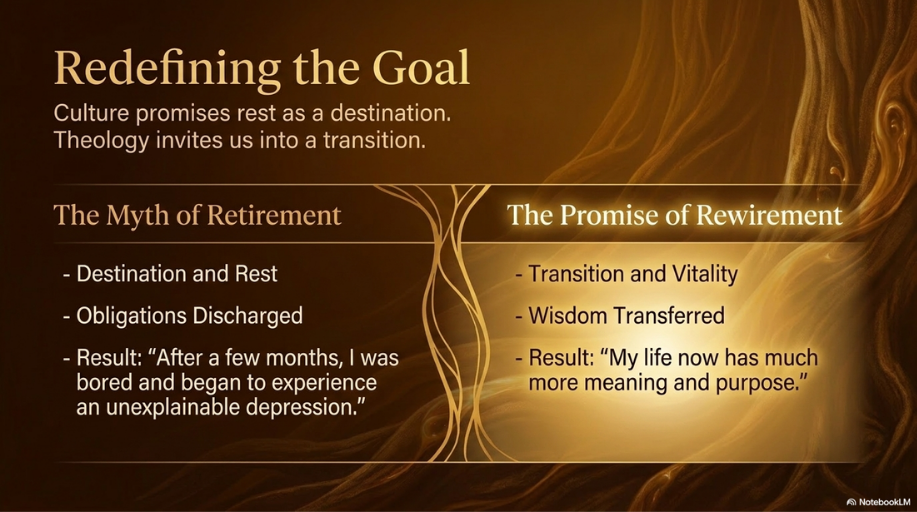 Redefining the Goal

Culture promises rest as a destination. Theology invites us into a transition.

The Myth of Retirement

- Destination and Rest

- Obligations Discharged

- Result: “After a few months, I was bored and began to experience an unexplainable depression.”

The Promise of Rewirement

- Transition and Vitality

- Wisdom Transferred

- Result: “My life now has much more meaning and purpose.”

NotebookLM